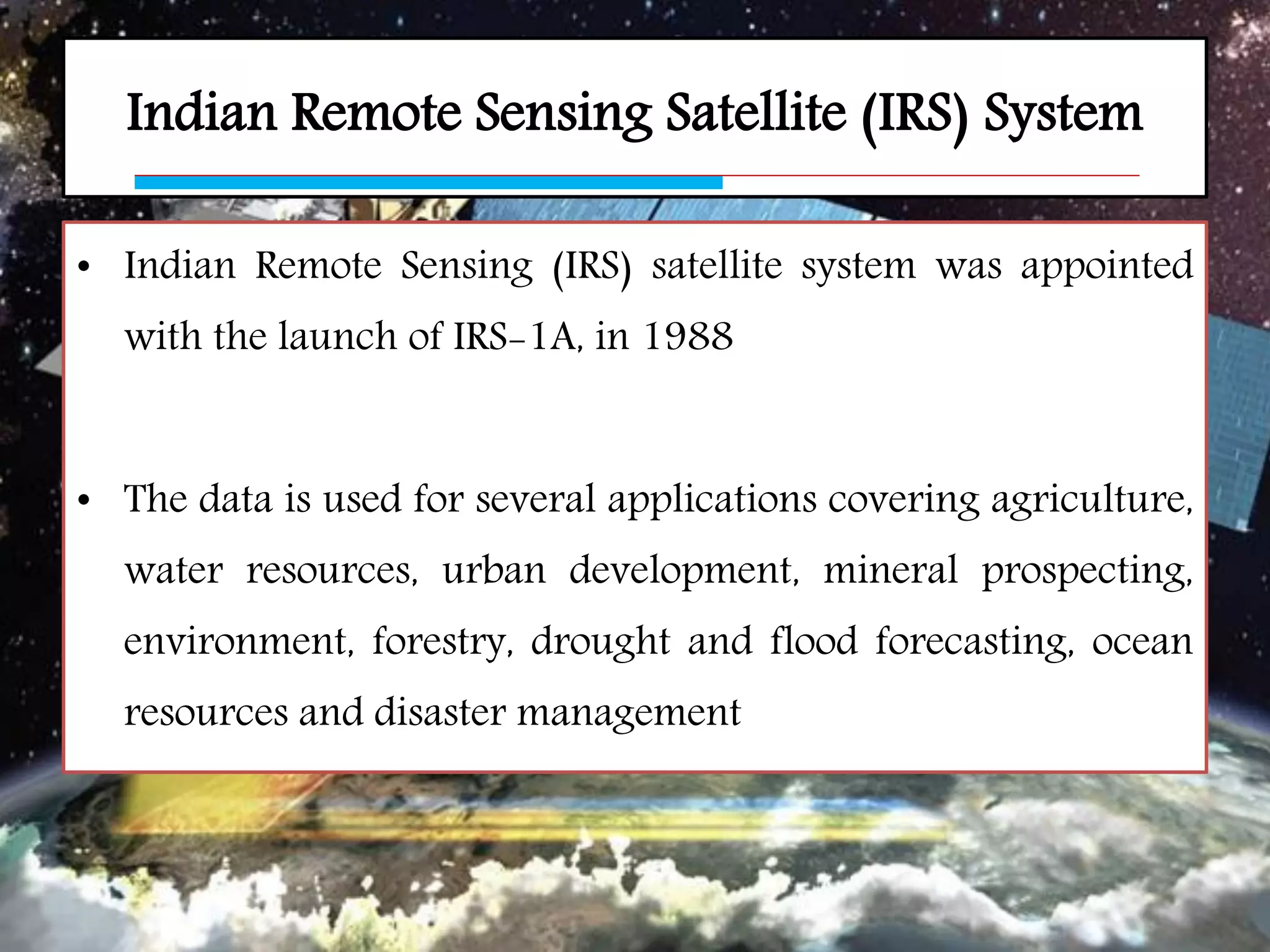 Indian Remote Sensing Satellite (IRS) System

• Indian Remote Sensing (IRS) satellite system was appointed with the launch of IRS-1A, in 1988

• The data is used for several applications covering agriculture, water resources, urban development, mineral prospecting, environment, forestry, drought and flood forecasting, ocean resources and disaster management